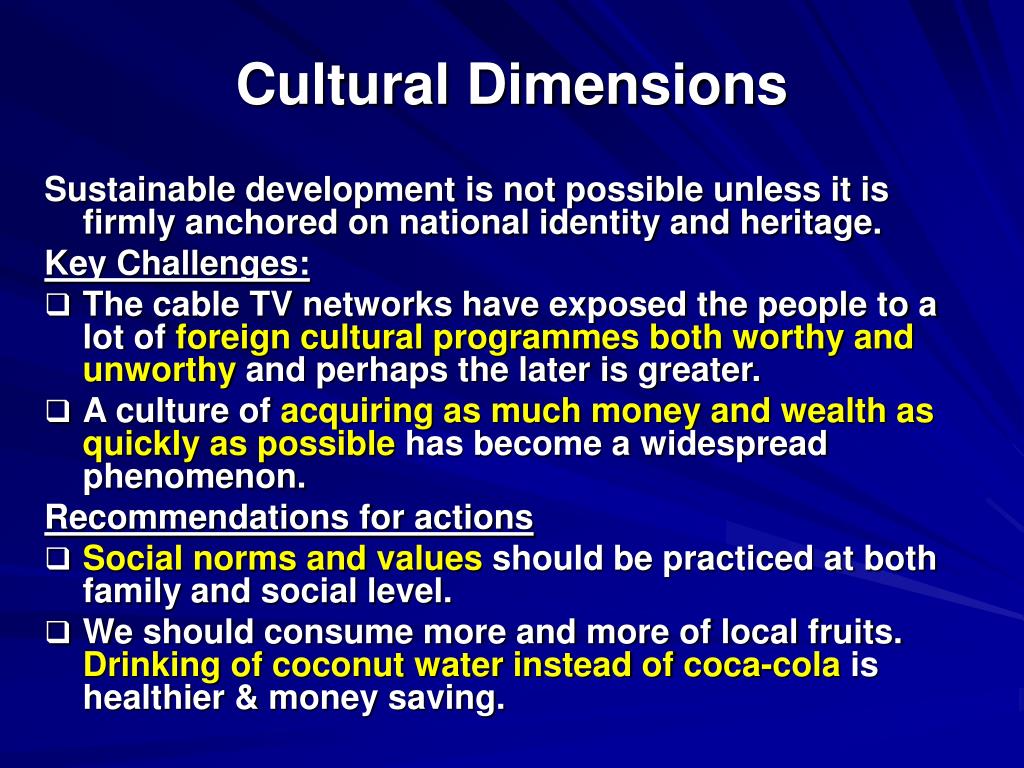 Cultural Dimensions

Sustainable development is not possible unless it is firmly anchored on national identity and heritage.

Key Challenges:

❑ The cable TV networks have exposed the people to a lot of foreign cultural programmes both worthy and unworthy and perhaps the later is greater.

❑ A culture of acquiring as much money and wealth as quickly as possible has become a widespread phenomenon.

Recommendations for actions

❑ Social norms and values should be practiced at both family and social level.

❑ We should consume more and more of local fruits. Drinking of coconut water instead of coca-cola is healthier & money saving.